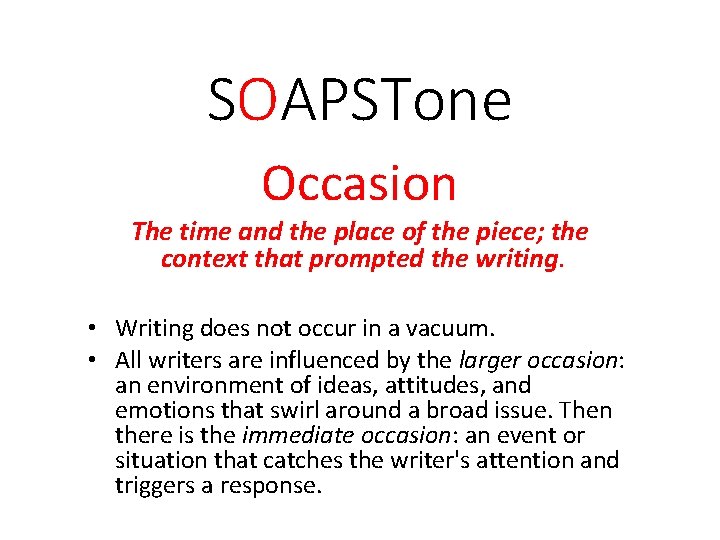 SOAPSTone

Occasion

The time and the place of the piece; the context that prompted the writing.

• Writing does not occur in a vacuum.
• All writers are influenced by the larger occasion: an environment of ideas, attitudes, and emotions that swirl around a broad issue. Then there is the immediate occasion: an event or situation that catches the writer's attention and triggers a response.